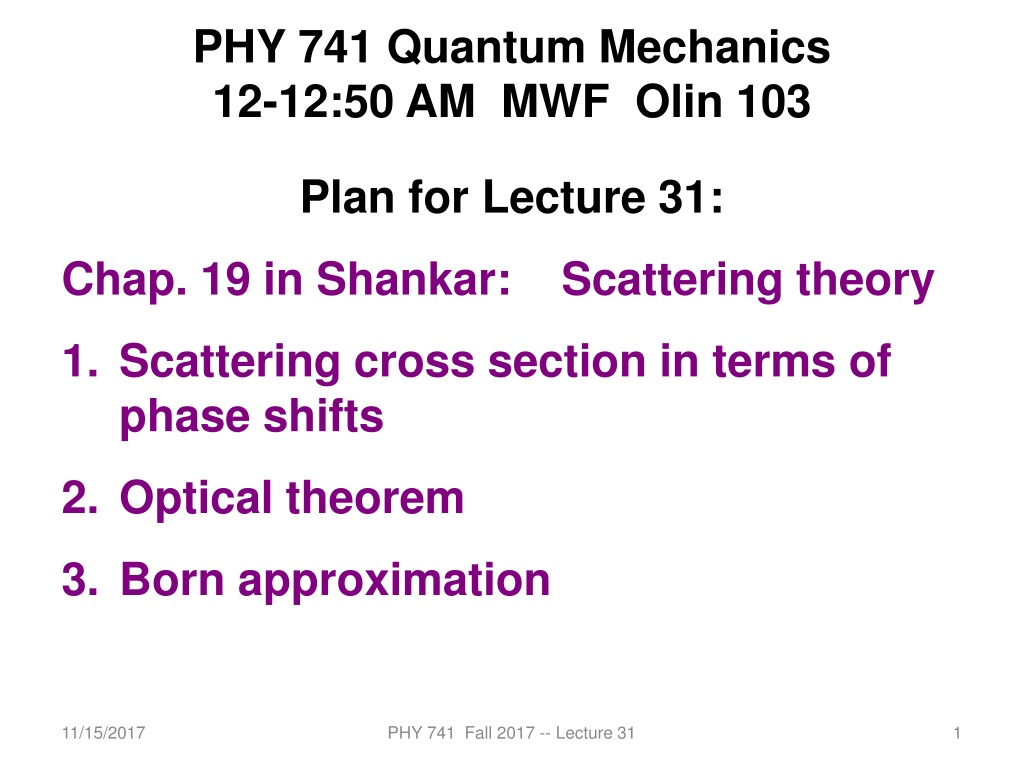 PHY 741 Quantum Mechanics
12-12:50 AM MWF Olin 103

Plan for Lecture 31:

Chap. 19 in Shankar: Scattering theory

1. Scattering cross section in terms of phase shifts
2. Optical theorem
3. Born approximation

11/15/2017 PHY 741 Fall 2017 -- Lecture 31 1